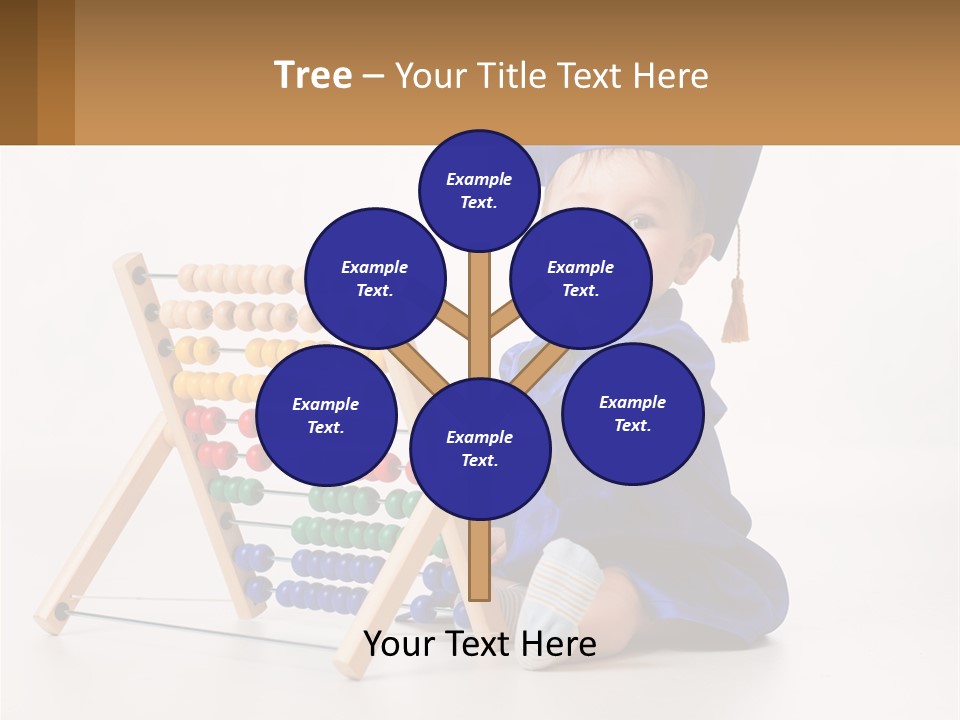 Tree – Your Title Text Here

Example Text.

Example Text.

Example Text.

Example Text.

Example Text.

Example Text.

Your Text Here